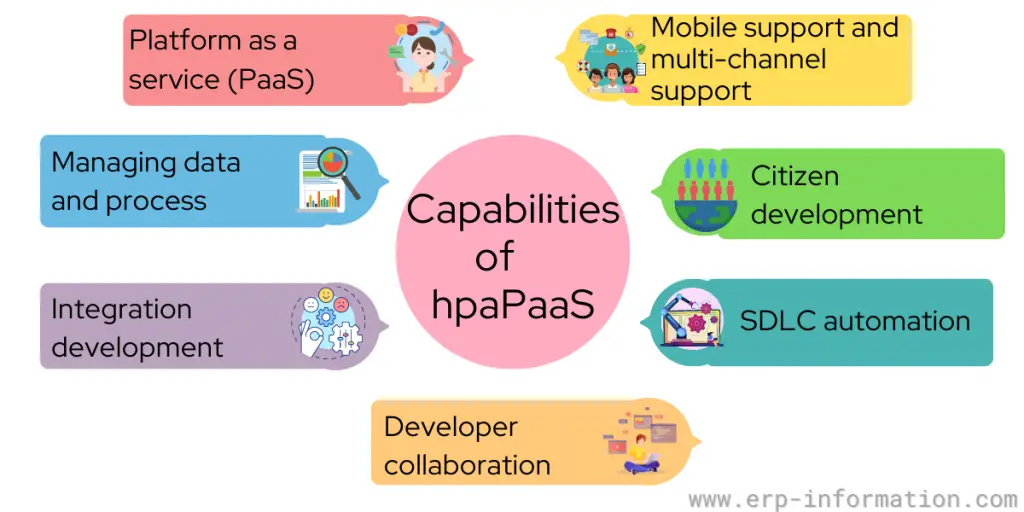 Platform as a service (PaaS)

Mobile support and multi-channel support

Managing data and process

Capabilities of hpaPaaS

Citizen development

Integration development

SDLC automation

Developer collaboration

www.erp-information.com